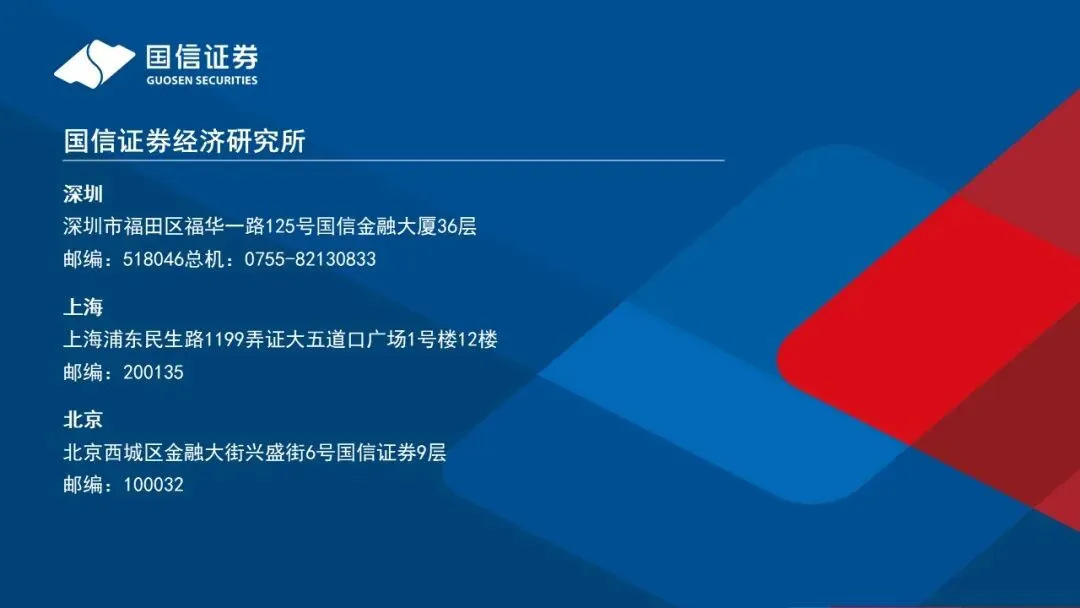 国信证券
GUOSEN SECURITIES

国信证券经济研究所

深圳
深圳市福田区福华一路125号国信金融大厦36层
邮编：518046总机：0755-82130833

上海
上海浦东民生路1199弄证大五道口广场1号楼12楼
邮编：200135

北京
北京西城区金融大街兴盛街6号国信证券9层
邮编：100032